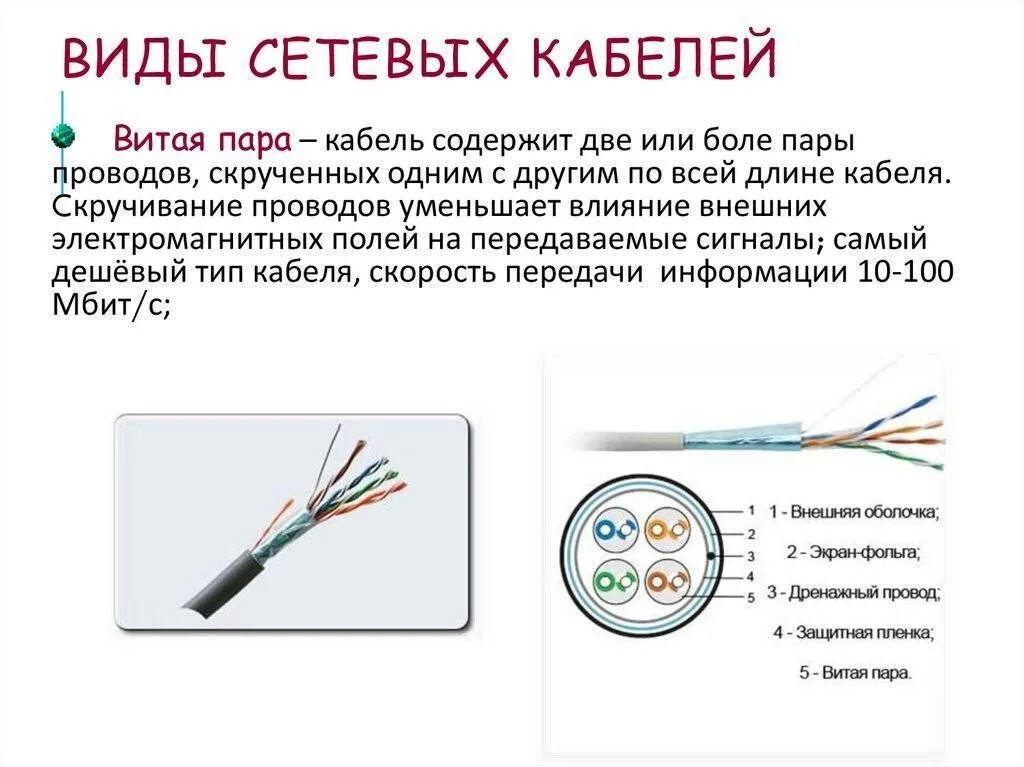 ВИДЫ СЕТЕВЫХ КАБЕЛЕЙ

Витая пара – кабель содержит две или боле пары проводов, скрученных одним с другим по всей длине кабеля. Скручивание проводов уменьшает влияние внешних электромагнитных полей на передаваемые сигналы; самый дешёвый тип кабеля, скорость передачи информации 10-100 Мбит/с;

1
2
3
4
5

1 - Внешняя оболочка;
2 - Экран-фольга;
3 - Дренажный провод;
4 - Защитная пленка;
5 - Витая пара.